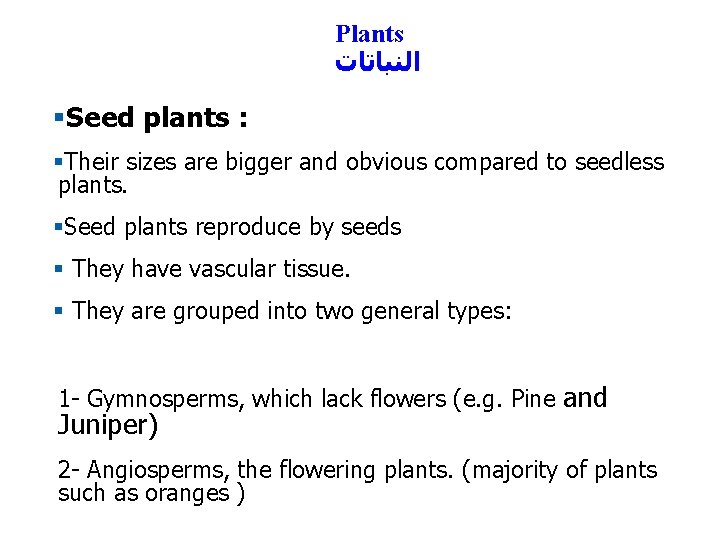 Plants
النباتات

▪Seed plants :

▪Their sizes are bigger and obvious compared to seedless plants.

▪Seed plants reproduce by seeds

▪ They have vascular tissue.

▪ They are grouped into two general types:

1- Gymnosperms, which lack flowers (e.g. Pine and Juniper)

2- Angiosperms, the flowering plants. (majority of plants such as oranges )